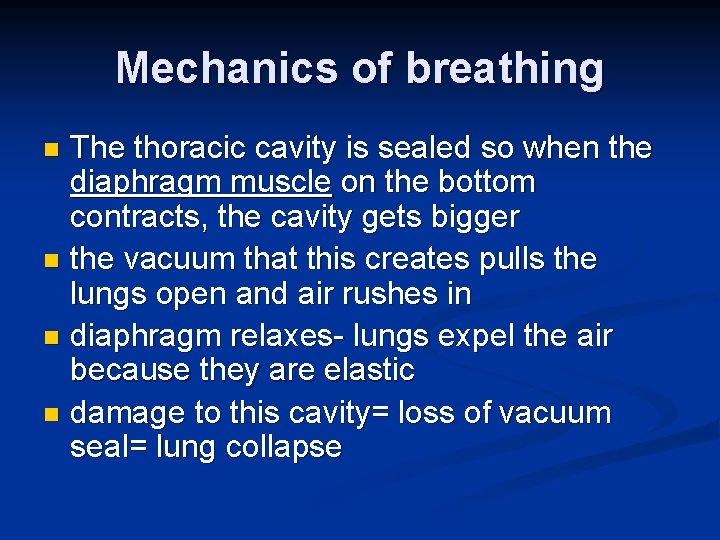 Mechanics of breathing

- The thoracic cavity is sealed so when the diaphragm muscle on the bottom contracts, the cavity gets bigger
- the vacuum that this creates pulls the lungs open and air rushes in
- diaphragm relaxes- lungs expel the air because they are elastic
- damage to this cavity= loss of vacuum seal= lung collapse